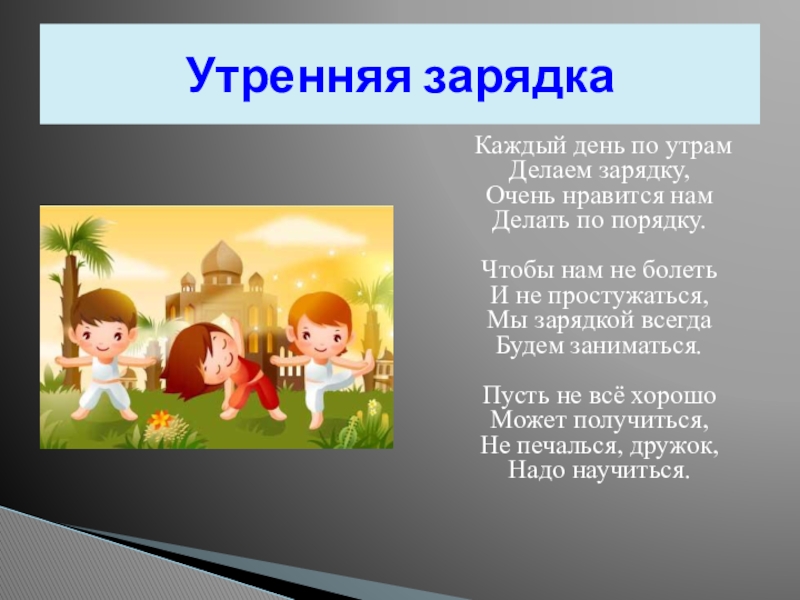 Утренняя зарядка

Каждый день по утрам
Делаем зарядку,
Очень нравится нам
Делать по порядку.

Чтобы нам не болеть
И не простужаться,
Мы зарядкой всегда
Будем заниматься.

Пусть не всё хорошо
Может получиться,
Не печалься, дружок,
Надо научиться.